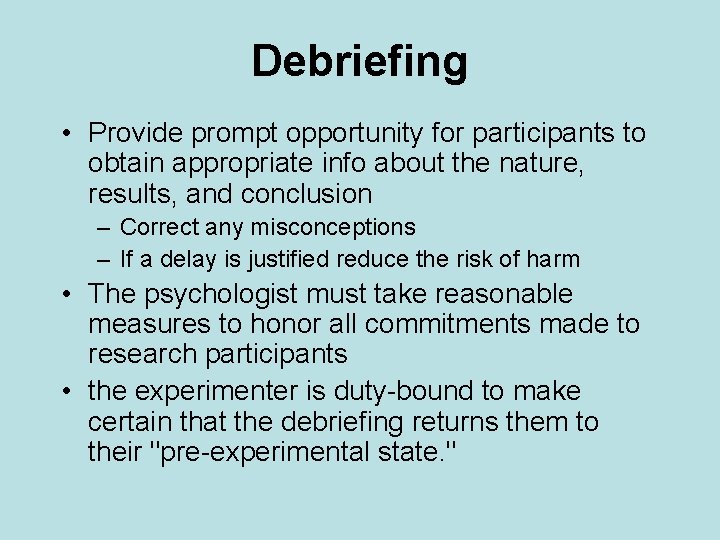 Debriefing

• Provide prompt opportunity for participants to obtain appropriate info about the nature, results, and conclusion
– Correct any misconceptions
– If a delay is justified reduce the risk of harm
• The psychologist must take reasonable measures to honor all commitments made to research participants
• the experimenter is duty-bound to make certain that the debriefing returns them to their "pre-experimental state."